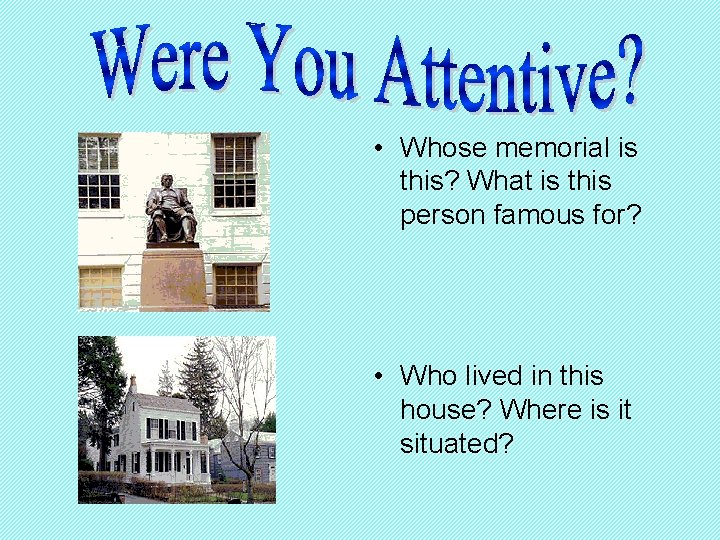 Were You Attentive?

• Whose memorial is this? What is this person famous for?

• Who lived in this house? Where is it situated?